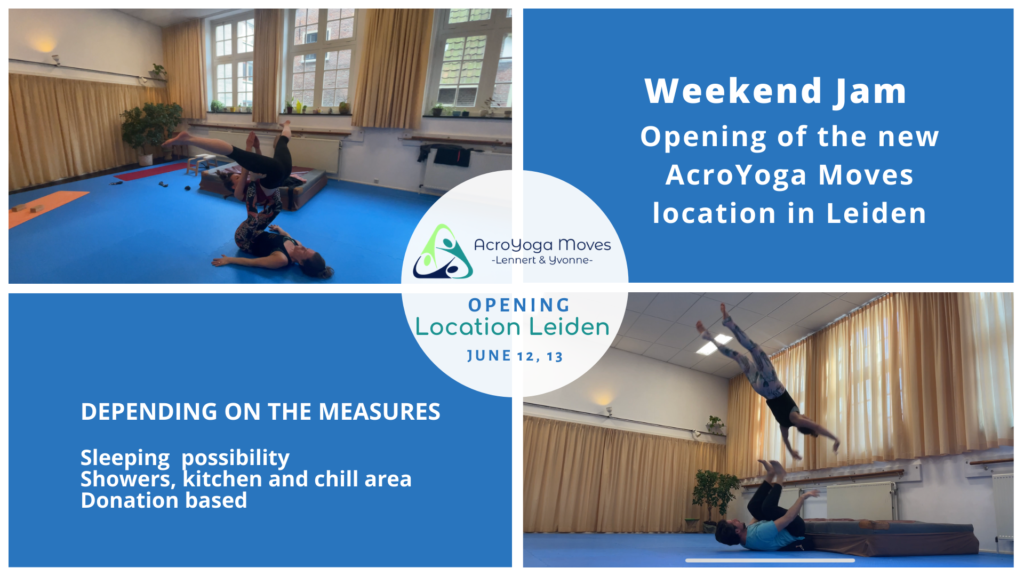 Weekend Jam
Opening of the new AcroYoga Moves location in Leiden

AcroYoga Moves
-Lennert & Yvonne-

OPENING
Location Leiden
JUNE 12, 13

DEPENDING ON THE MEASURES

Sleeping possibility
Showers, kitchen and chill area
Donation based